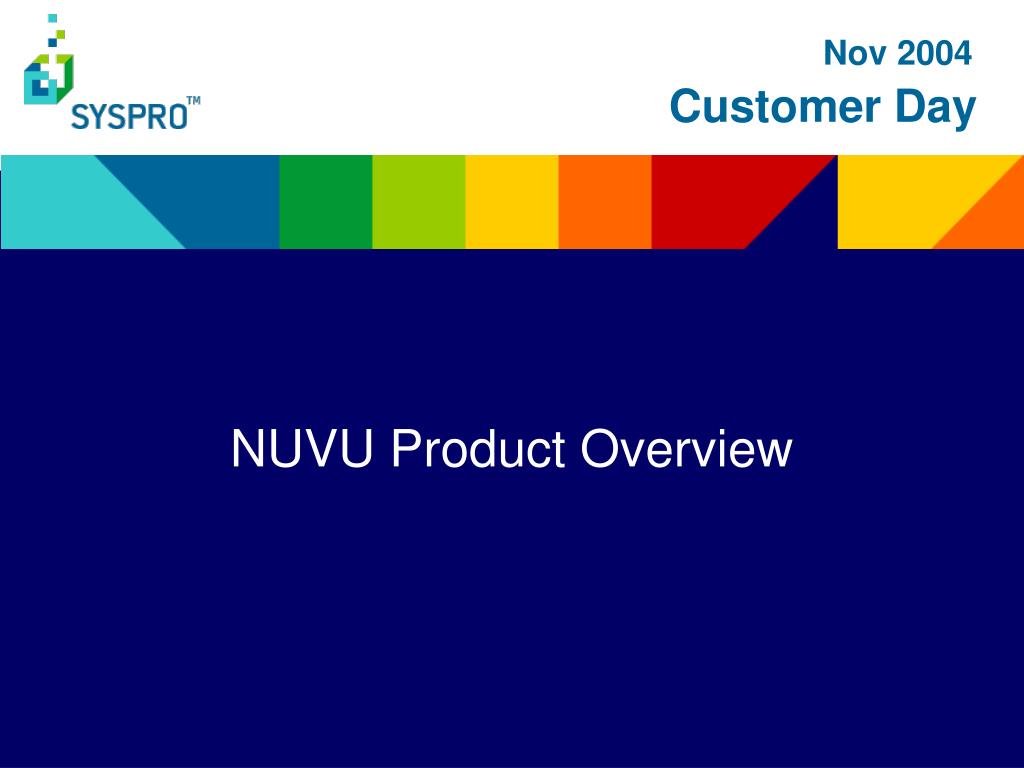 SYSPRO™

Nov 2004
Customer Day

NUVU Product Overview